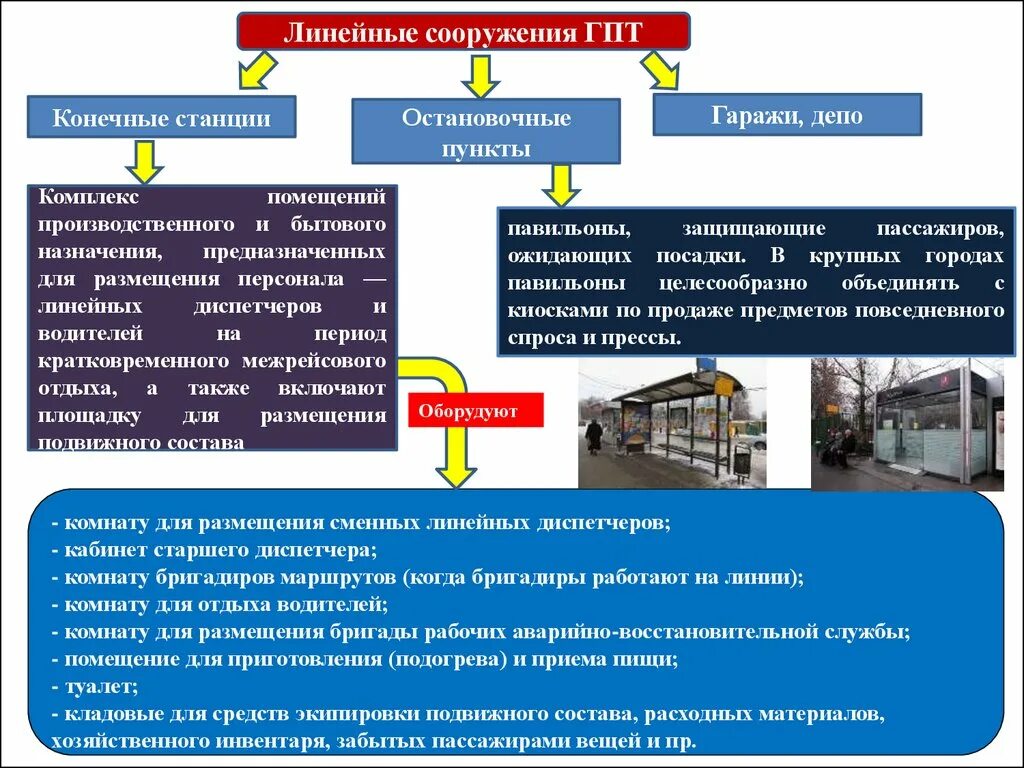 Линейные сооружения ГПТ

Конечные станции

Остановочные пункты

Гаражи, депо

Комплекс помещений производственного и бытового назначения, предназначенных для размещения персонала — линейных диспетчеров и водителей на период кратковременного межрейсового отдыха, а также включают площадку для размещения подвижного состава

павильоны, защищающие пассажиров, ожидающих посадки. В крупных городах павильоны целесообразно объединять с киосками по продаже предметов повседневного спроса и прессы.

Оборудуют

- комнату для размещения сменных линейных диспетчеров;
- кабинет старшего диспетчера;
- комнату бригадиров маршрутов (когда бригадиры работают на линии);
- комнату для отдыха водителей;
- комнату для размещения бригады рабочих аварийно-восстановительной службы;
- помещение для приготовления (подогрева) и приема пищи;
- туалет;
- кладовые для средств экипировки подвижного состава, расходных материалов, хозяйственного инвентаря, забытых пассажирами вещей и пр.